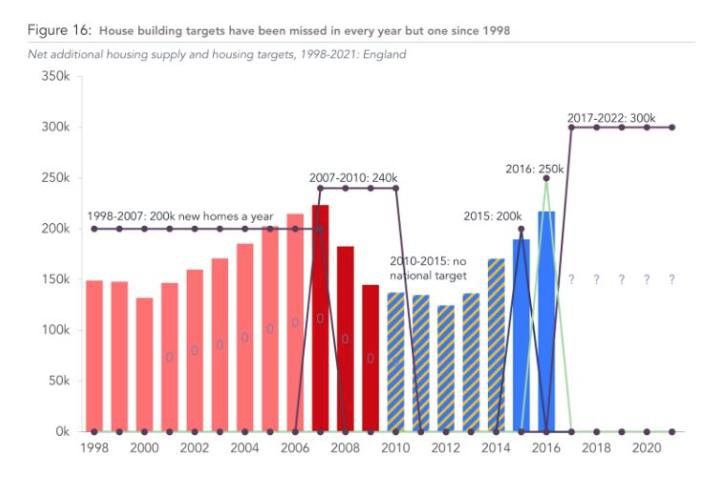 Figure 16: House building targets have been missed in every year but one since 1998

Net additional housing supply and housing targets, 1998-2021: England

350k
300k
250k
200k
150k
100k
50k
0k

1998-2007: 200k new homes a year
2007-2010: 240k
2010-2015: no national target
2015: 200k
2016: 250k
2017-2022: 300k

0 0 0 0 0 0 0 0 0

? ? ? ? ?

1998 2000 2002 2004 2006 2008 2010 2012 2014 2016 2018 2020